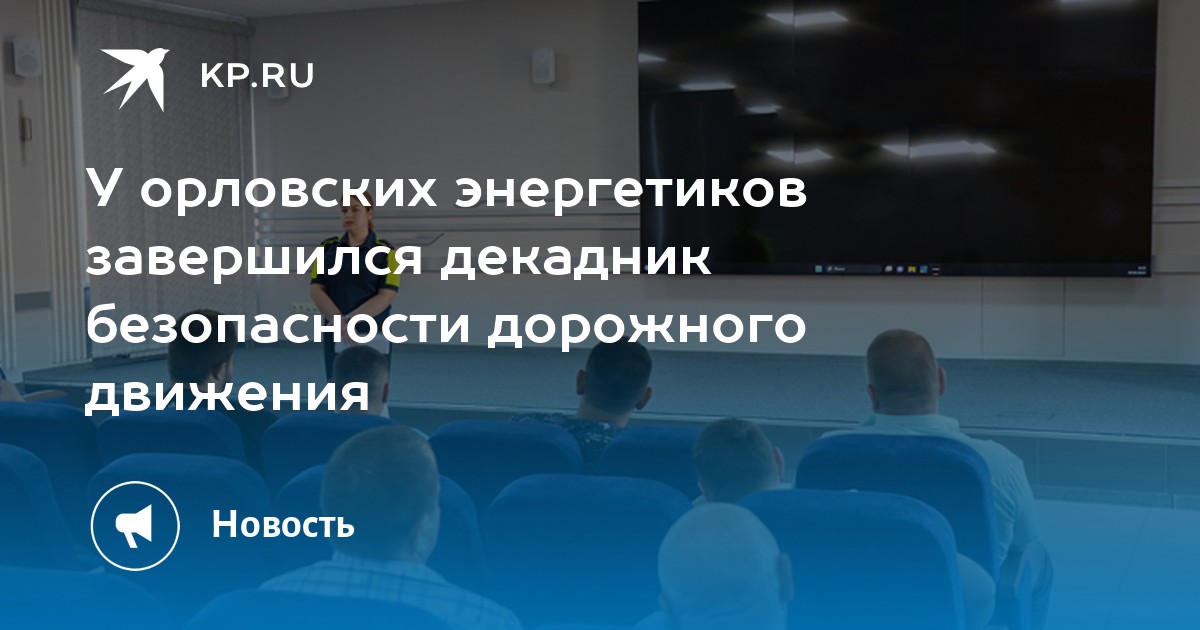 KP.RU

У орловских энергетиков завершился декадник безопасности дорожного движения

Новость